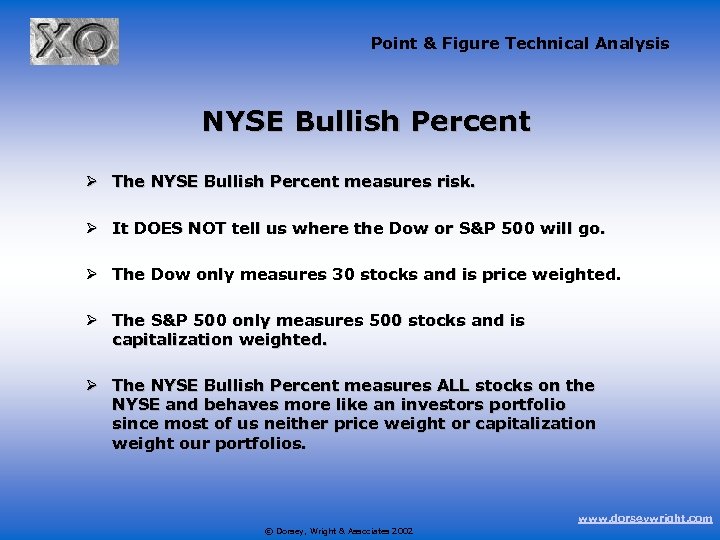 XO

Point & Figure Technical Analysis

NYSE Bullish Percent

➢ The NYSE Bullish Percent measures risk.

➢ It DOES NOT tell us where the Dow or S&P 500 will go.

➢ The Dow only measures 30 stocks and is price weighted.

➢ The S&P 500 only measures 500 stocks and is capitalization weighted.

➢ The NYSE Bullish Percent measures ALL stocks on the NYSE and behaves more like an investors portfolio since most of us neither price weight or capitalization weight our portfolios.

© Dorsey, Wright & Associates 2002

www.dorseywright.com